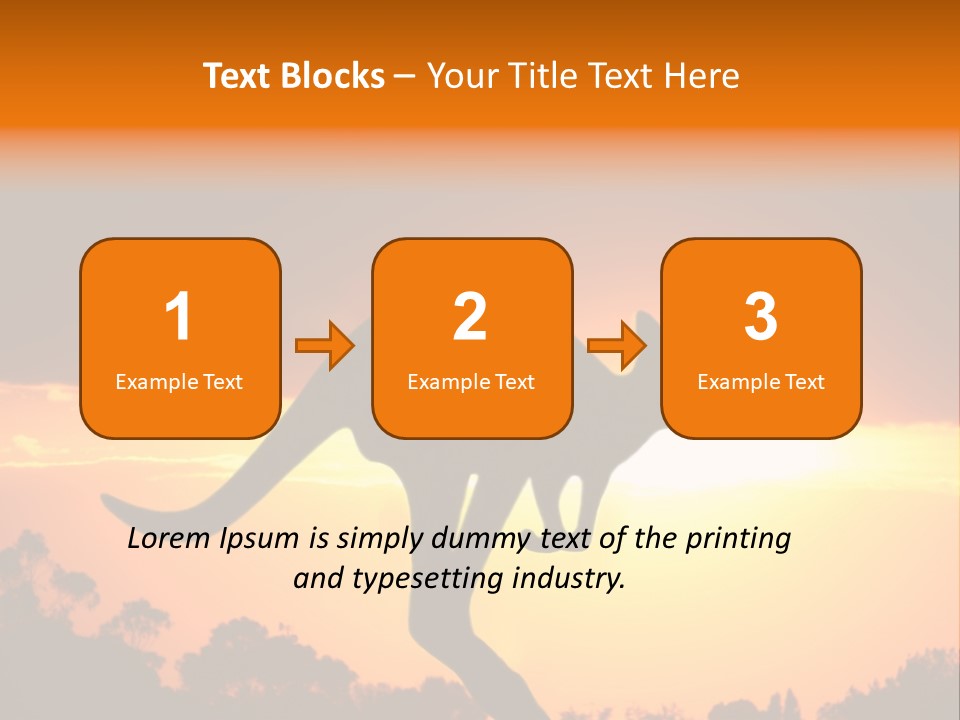 Text Blocks – Your Title Text Here

1
Example Text

2
Example Text

3
Example Text

Lorem Ipsum is simply dummy text of the printing and typesetting industry.